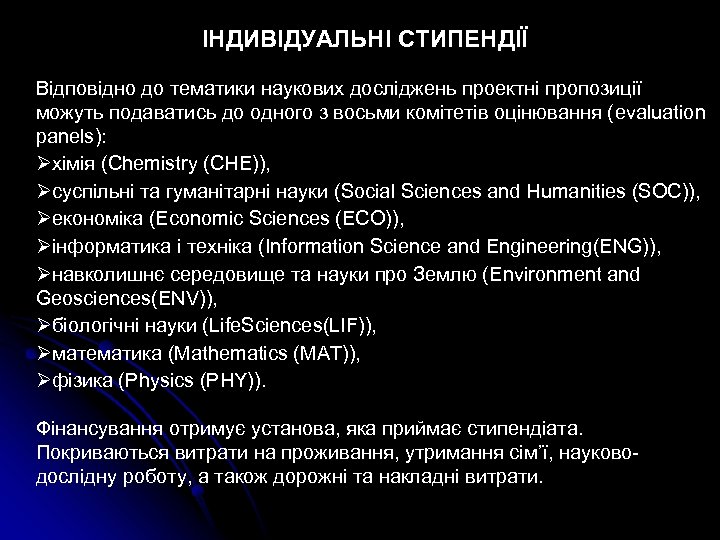 ІНДИВІДУАЛЬНІ СТИПЕНДІЇ

Відповідно до тематики наукових досліджень проектні пропозиції можуть подаватись до одного з восьми комітетів оцінювання (evaluation panels):

➢хімія (Chemistry (CHE)),
➢суспільні та гуманітарні науки (Social Sciences and Humanities (SOC)),
➢економіка (Economic Sciences (ECO)),
➢інформатика і техніка (Information Science and Engineering(ENG)),
➢навколишнє середовище та науки про Землю (Environment and Geosciences(ENV)),
➢біологічні науки (LifeSciences(LIF)),
➢математика (Mathematics (MAT)),
➢фізика (Physics (PHY)).

Фінансування отримує установа, яка приймає стипендіата. Покриваються витрати на проживання, утримання сім'ї, науково-дослідну роботу, а також дорожні та накладні витрати.